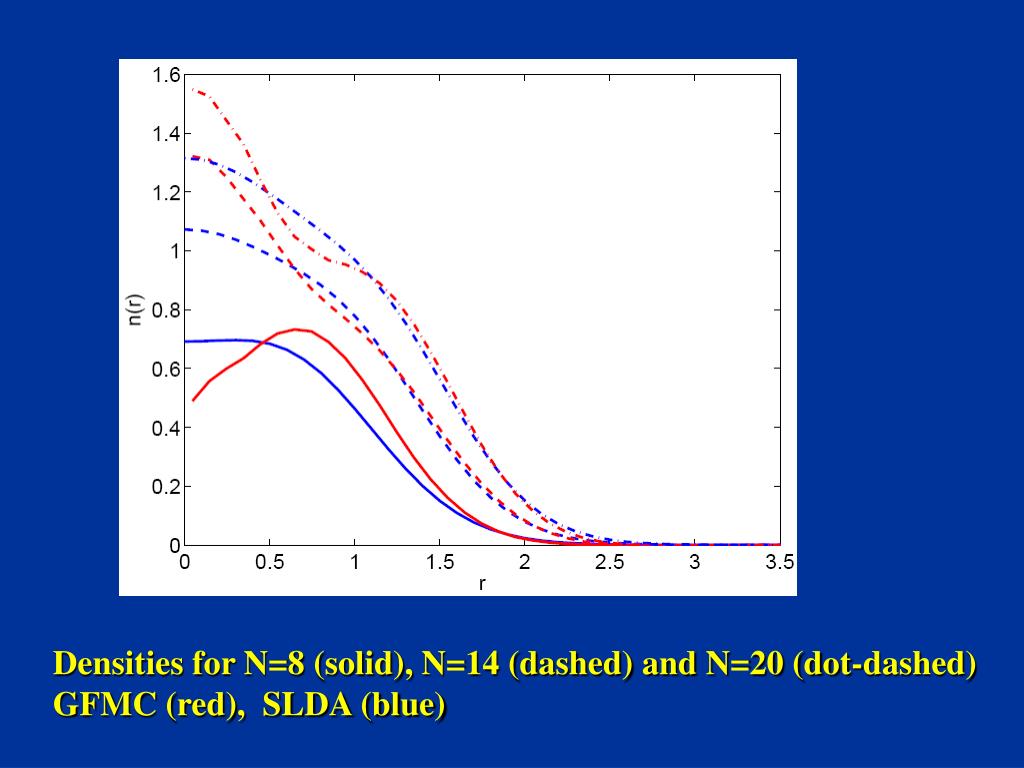 1.6
1.4
1.2
1
0.8
0.6
0.4
0.2
0
n(r)
0 0.5 1 1.5 2 2.5 3 3.5
r

Densities for N=8 (solid), N=14 (dashed) and N=20 (dot-dashed)
GFMC (red), SLDA (blue)